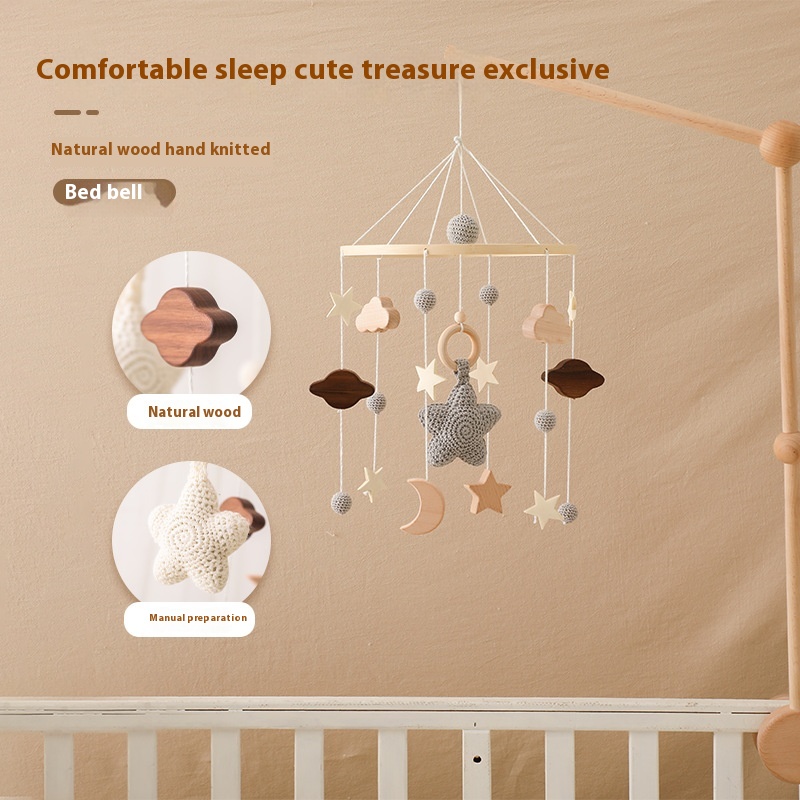 Comfortable sleep cute treasure exclusive

Natural wood hand knitted

Bed bell

Natural wood

Manual preparation